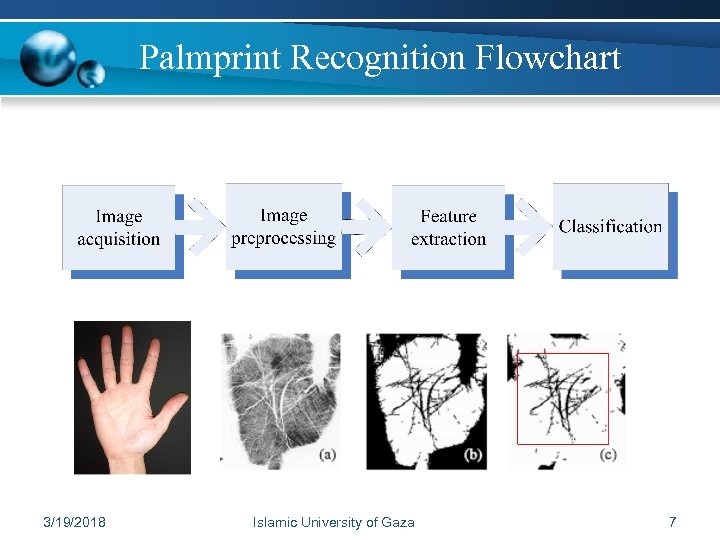 Palmprint Recognition Flowchart

Image acquisition

Image preprocessing

Feature extraction

Classification

(a)

(b)

(c)

3/19/2018

Islamic University of Gaza

7